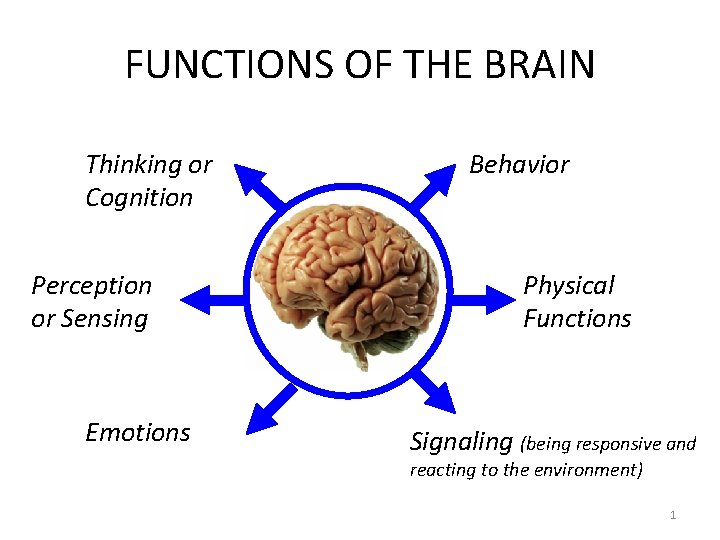 FUNCTIONS OF THE BRAIN

Thinking or Cognition

Behavior

Perception or Sensing

Physical Functions

Emotions

Signaling (being responsive and reacting to the environment)

1